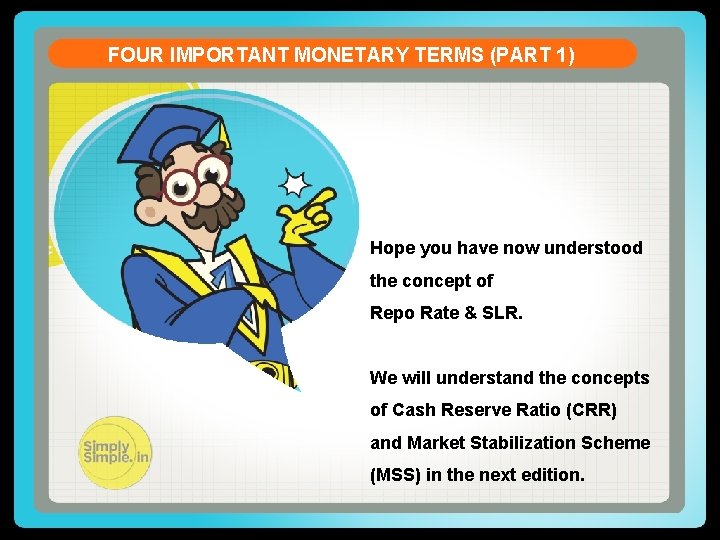 FOUR IMPORTANT MONETARY TERMS (PART 1)

Hope you have now understood the concept of Repo Rate & SLR.

We will understand the concepts of Cash Reserve Ratio (CRR) and Market Stabilization Scheme (MSS) in the next edition.

Simply Simple.in